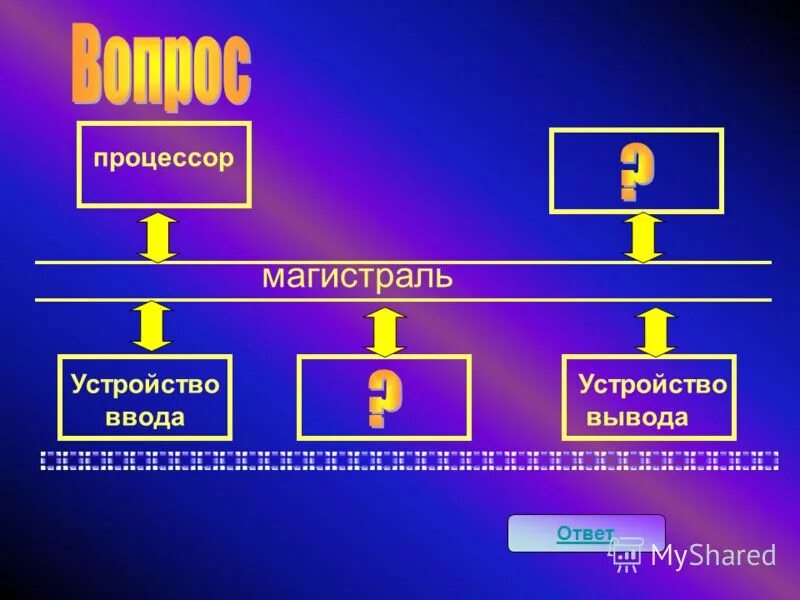 Вопрос

процессор

?

магистраль

Устройство ввода

?

Устройство вывода

Ответ

MyShared